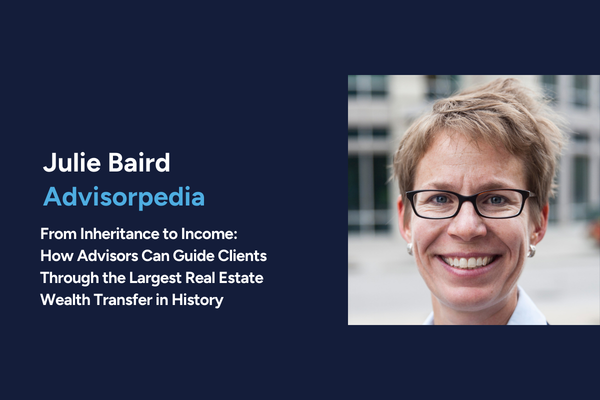 Julie Baird

Advisorpedia

From Inheritance to Income: How Advisors Can Guide Clients Through the Largest Real Estate Wealth Transfer in History